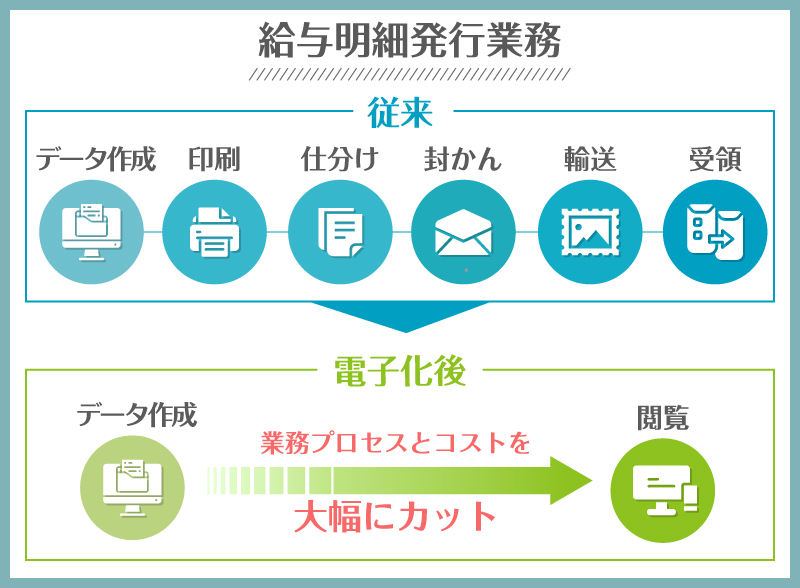 給与明細発行業務

従来

データ作成 印刷 仕分け 封かん 輸送 受領

電子化後

データ作成

業務プロセスとコストを
大幅にカット

閲覧